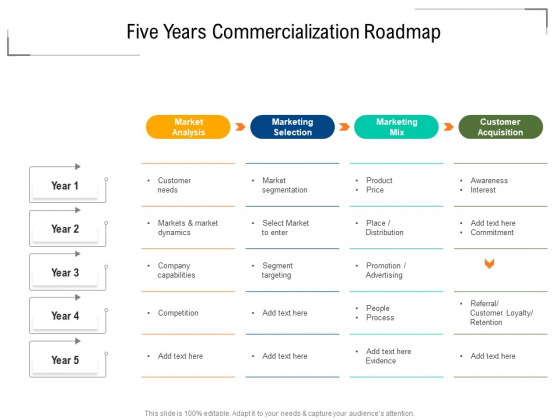 Five Years Commercialization Roadmap

|  | Market Analysis | Marketing Selection | Marketing Mix | Customer Acquisition |
|---|---|---|---|---|
| Year 1 | • Customer needs | • Market segmentation | • Product • Price | • Awareness • Interest |
| Year 2 | • Markets & market dynamics | • Select Market to enter | • Place / Distribution | • Add text here • Commitment |
| Year 3 | • Company capabilities | • Segment targeting | • Promotion / Advertising |  |
| Year 4 | • Competition | • Add text here | • People • Process | • Referral/ Customer Loyalty/ Retention |
| Year 5 | • Add text here | • Add text here | • Add text here Evidence | • Add text here |

This slide is 100% editable. Adapt it to your needs & capture your audience's attention.